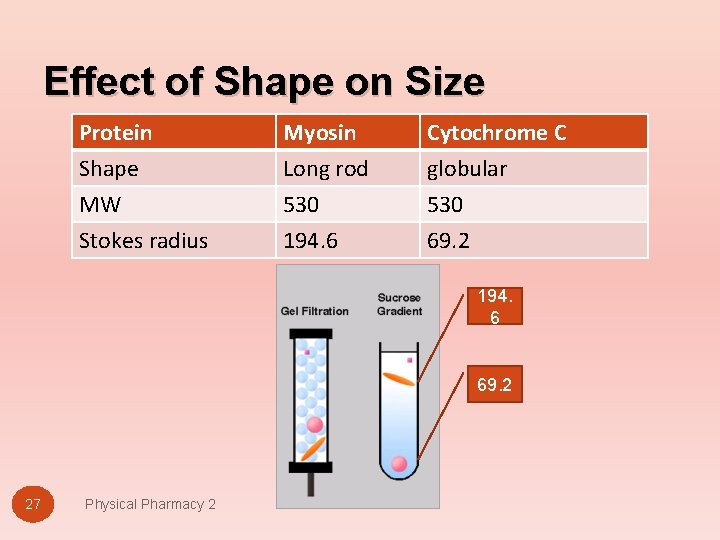 Effect of Shape on Size

| Protein | Myosin | Cytochrome C |
|---|---|---|
| Shape | Long rod | globular |
| MW | 530 | 530 |
| Stokes radius | 194.6 | 69.2 |

Gel Filtration

Sucrose Gradient

194.6

69.2

27

Physical Pharmacy 2